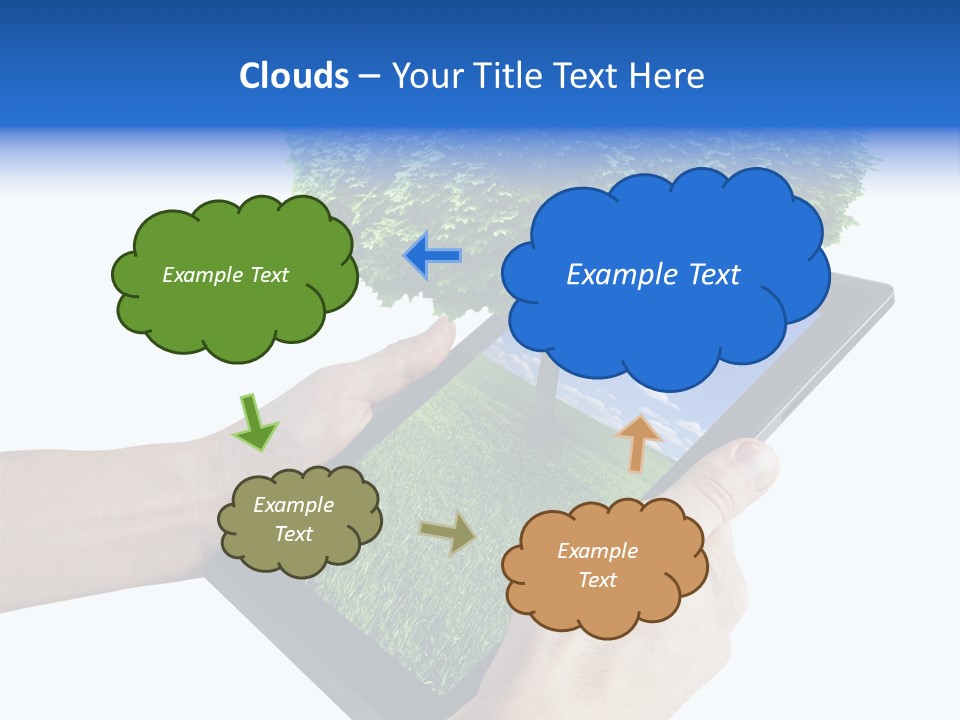 Clouds – Your Title Text Here

Example Text

Example Text

Example Text

Example Text